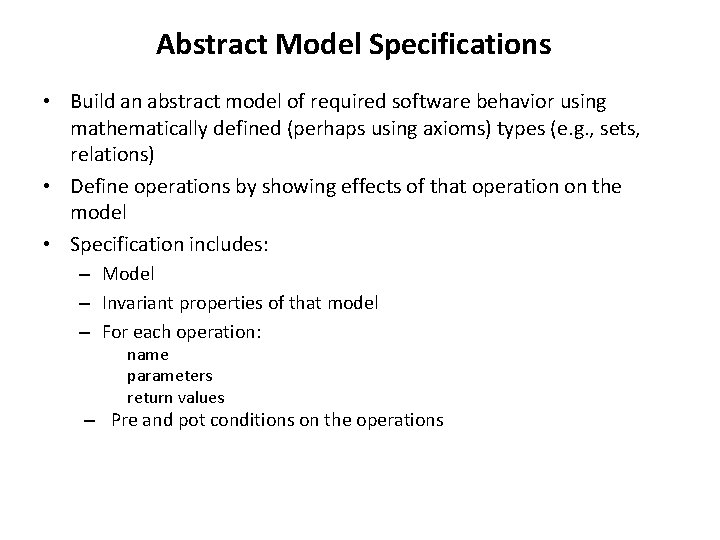 Abstract Model Specifications

• Build an abstract model of required software behavior using mathematically defined (perhaps using axioms) types (e.g., sets, relations)

• Define operations by showing effects of that operation on the model

• Specification includes:
– Model
– Invariant properties of that model
– For each operation:
name
parameters
return values
– Pre and pot conditions on the operations